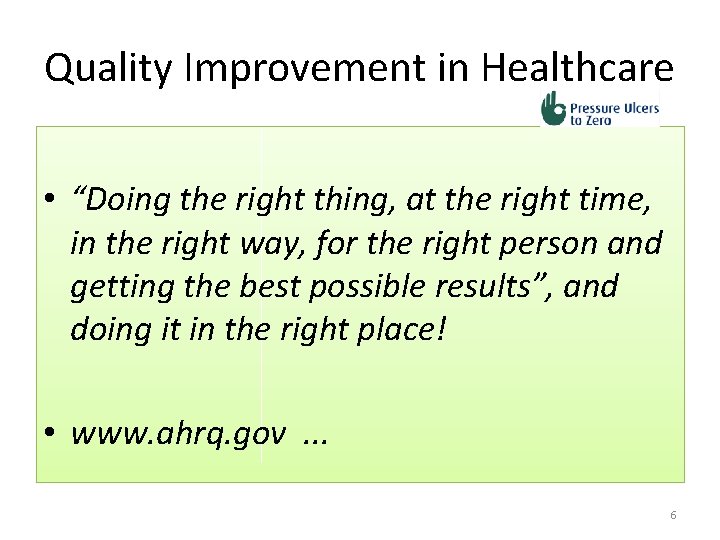 Quality Improvement in Healthcare

Pressure Ulcers to Zero

• "Doing the right thing, at the right time, in the right way, for the right person and getting the best possible results", and doing it in the right place!

• www.ahrq.gov ...

6